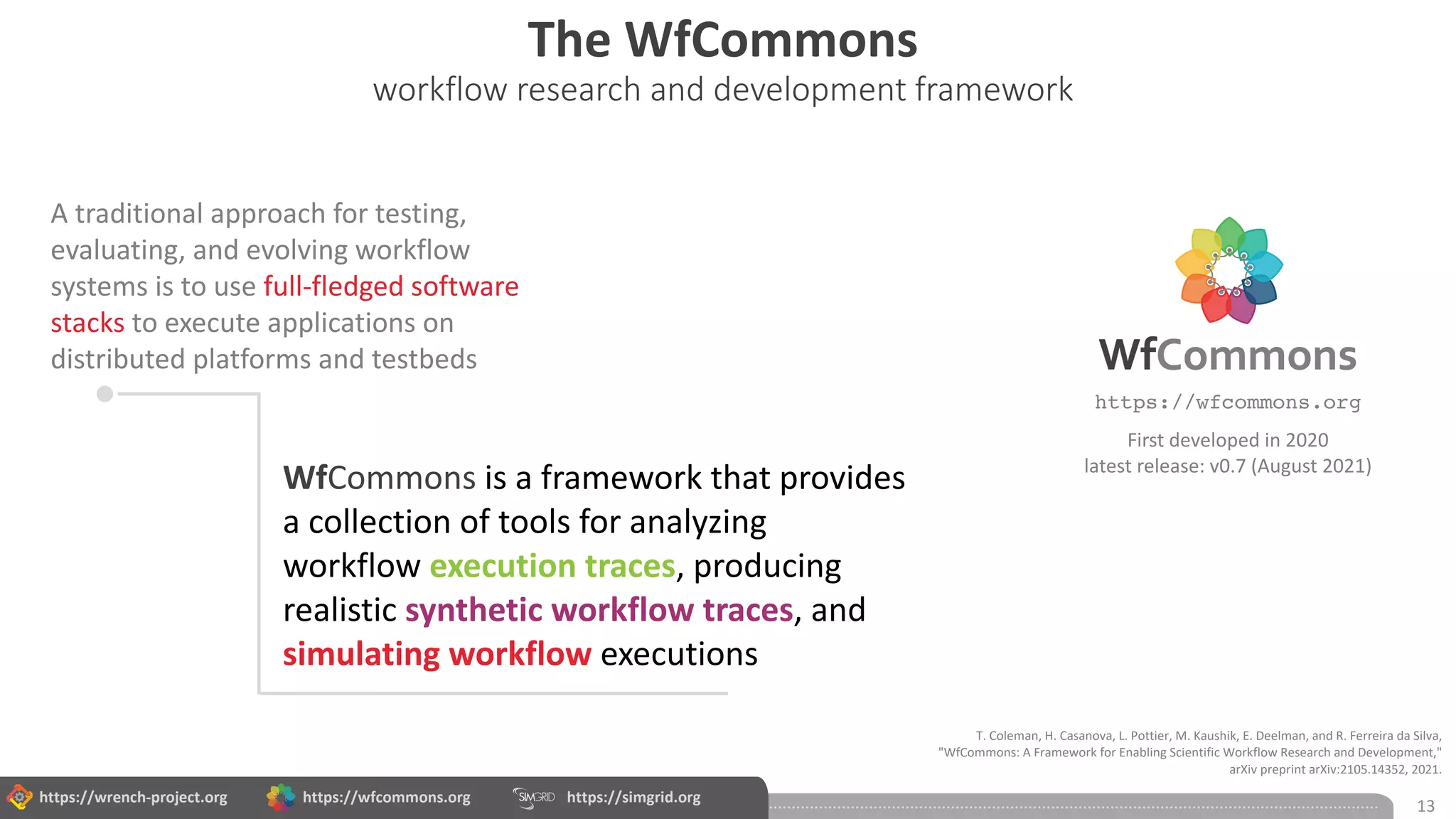 The WfCommons
workflow research and development framework

A traditional approach for testing, evaluating, and evolving workflow systems is to use full-fledged software stacks to execute applications on distributed platforms and testbeds

WfCommons is a framework that provides a collection of tools for analyzing workflow execution traces, producing realistic synthetic workflow traces, and simulating workflow executions

WfCommons
https://wfcommons.org
First developed in 2020
latest release: v0.7 (August 2021)

T. Coleman, H. Casanova, L. Pottier, M. Kaushik, E. Deelman, and R. Ferreira da Silva, "WfCommons: A Framework for Enabling Scientific Workflow Research and Development," arXiv preprint arXiv:2105.14352, 2021.

https://wrench-project.org https://wfcommons.org SIMGRID https://simgrid.org

13